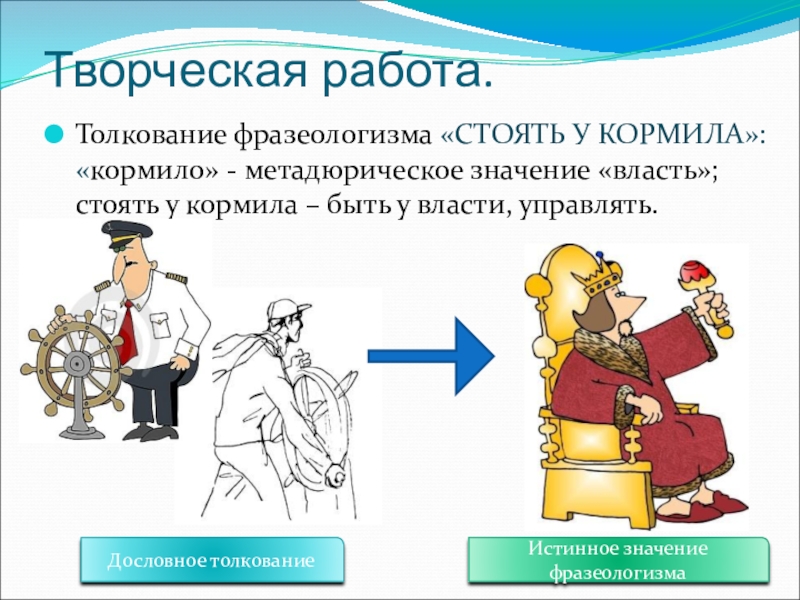 Творческая работа.

Толкование фразеологизма «СТОЯТЬ У КОРМИЛА»: «кормило» - метадюрическое значение «власть»; стоять у кормила – быть у власти, управлять.

Дословное толкование

Истинное значение фразеологизма